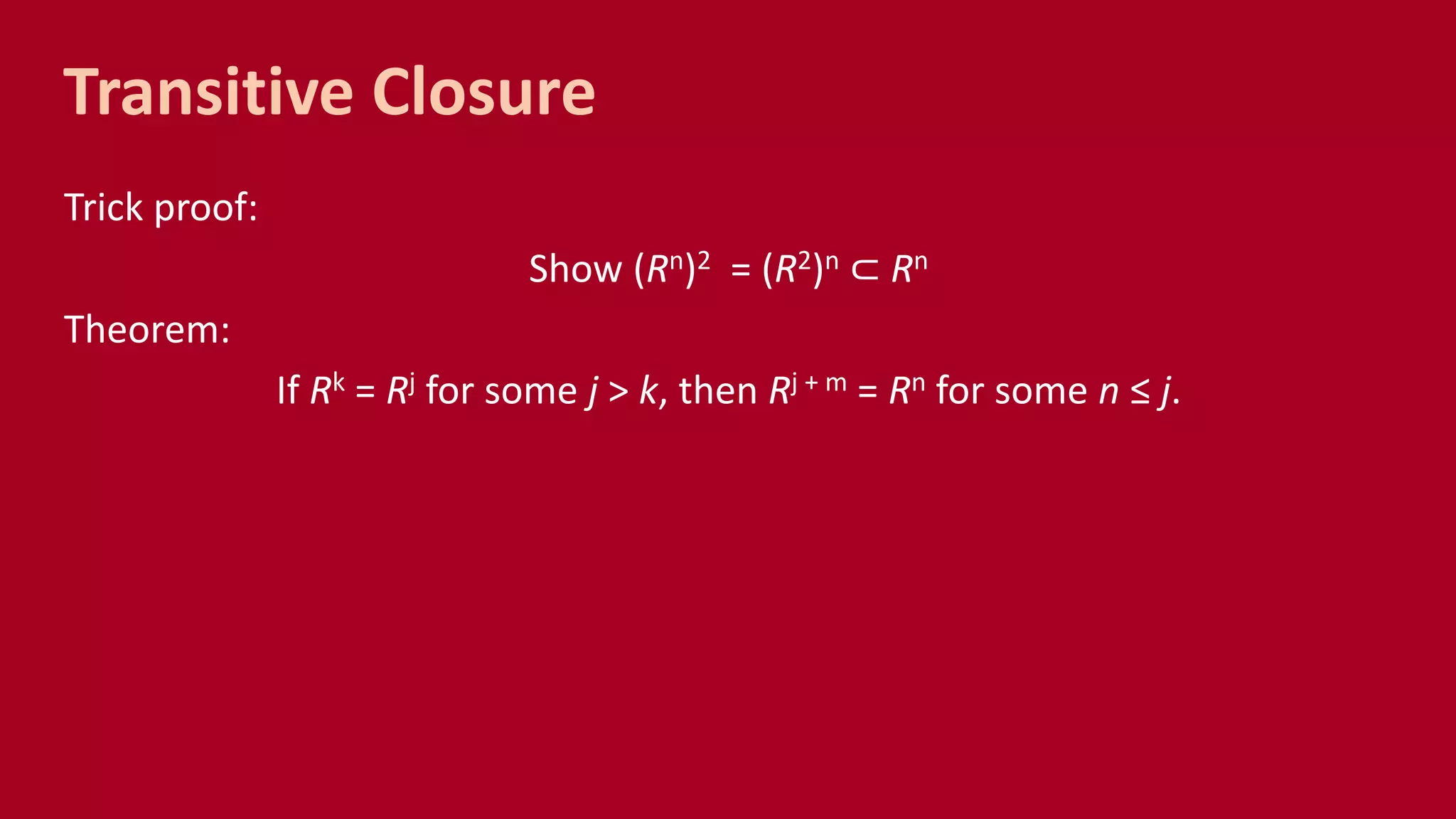 Transitive Closure

Trick proof:

Show $(R^n)^2 = (R^2)^n \subset R^n$

Theorem:

If $R^k = R^j$ for some $j > k$, then $R^{j+m} = R^n$ for some $n \leq j$.